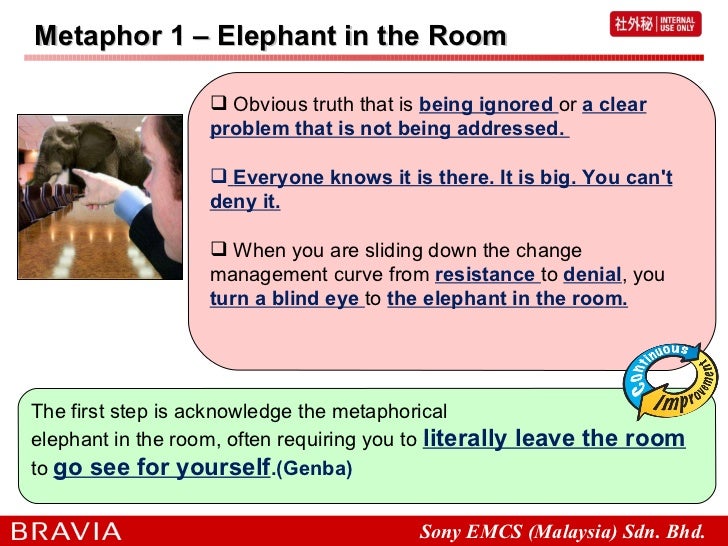 Metaphor 1 – Elephant in the Room

社外秘 INTERNAL USE ONLY

❑ Obvious truth that is being ignored or a clear problem that is not being addressed.

❑ Everyone knows it is there. It is big. You can't deny it.

❑ When you are sliding down the change management curve from resistance to denial, you turn a blind eye to the elephant in the room.

Continuous Improvement

The first step is acknowledge the metaphorical elephant in the room, often requiring you to literally leave the room to go see for yourself.(Genba)

BRAVIA

Sony EMCS (Malaysia) Sdn. Bhd.